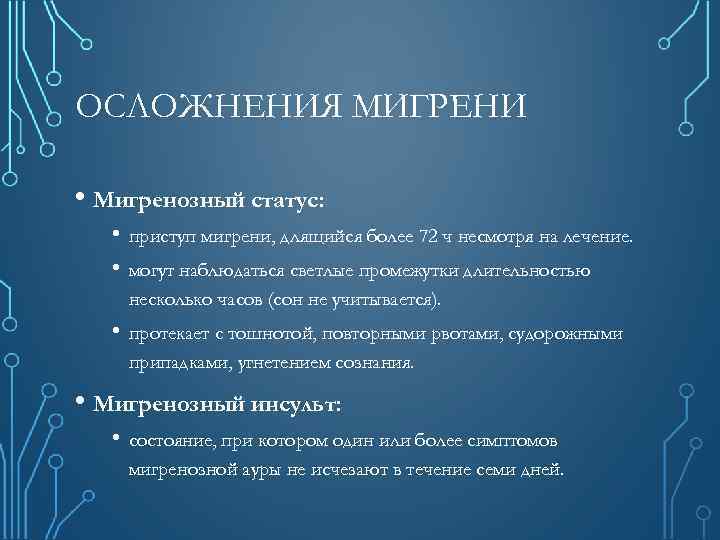 ОСЛОЖНЕНИЯ МИГРЕНИ

• Мигренозный статус:

• приступ мигрени, длящийся более 72 ч несмотря на лечение.

• могут наблюдаться светлые промежутки длительностью несколько часов (сон не учитывается).

• протекает с тошнотой, повторными рвотами, судорожными припадками, угнетением сознания.

• Мигренозный инсульт:

• состояние, при котором один или более симптомов мигренозной ауры не исчезают в течение семи дней.